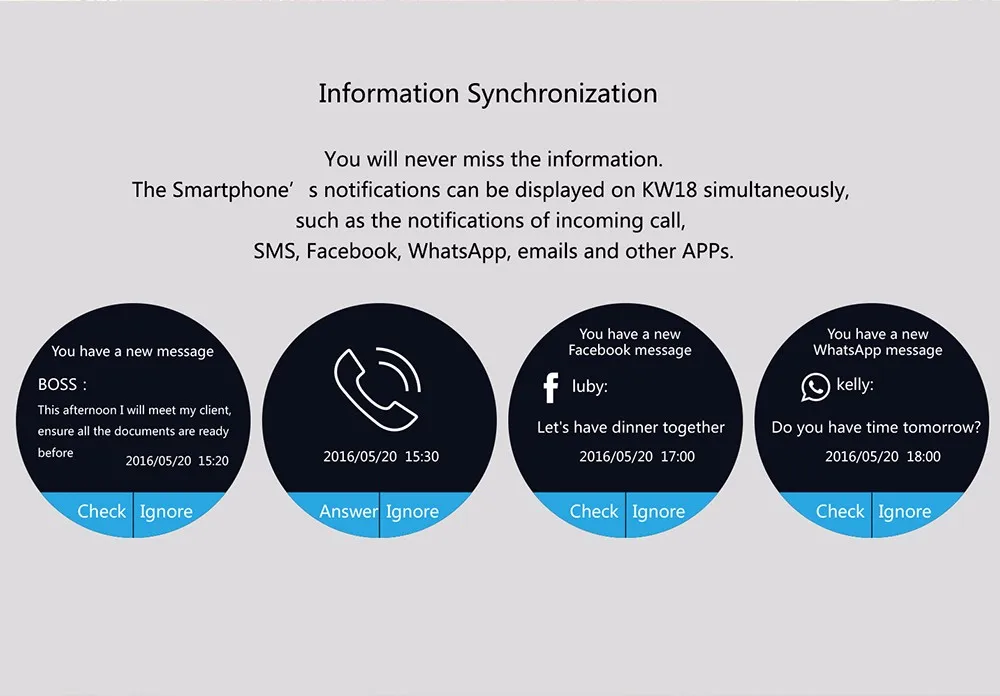 Information Synchronization

You will never miss the information.
The Smartphone’ s notifications can be displayed on KW18 simultaneously, such as the notifications of incoming call, SMS, Facebook, WhatsApp, emails and other APPs.

You have a new message
BOSS :
This afternoon I will meet my client, ensure all the documents are ready before
2016/05/20 15:20
Check Ignore

2016/05/20 15:30
Answer Ignore

You have a new Facebook message
luby:
Let's have dinner together
2016/05/20 17:00
Check Ignore

You have a new WhatsApp message
kelly:
Do you have time tomorrow?
2016/05/20 18:00
Check Ignore